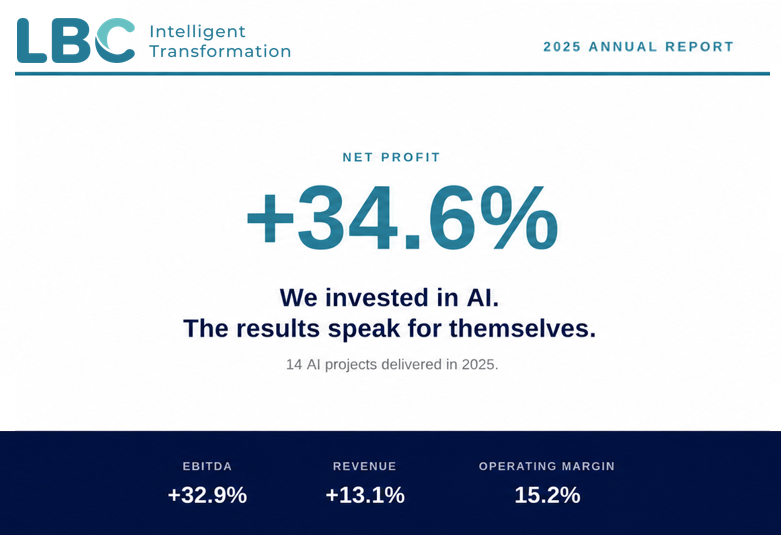 LBC Intelligent Transformation

2025 ANNUAL REPORT

NET PROFIT

+34.6%

We invested in AI.
The results speak for themselves.

14 AI projects delivered in 2025.

EBITDA
+32.9%

REVENUE
+13.1%

OPERATING MARGIN
15.2%